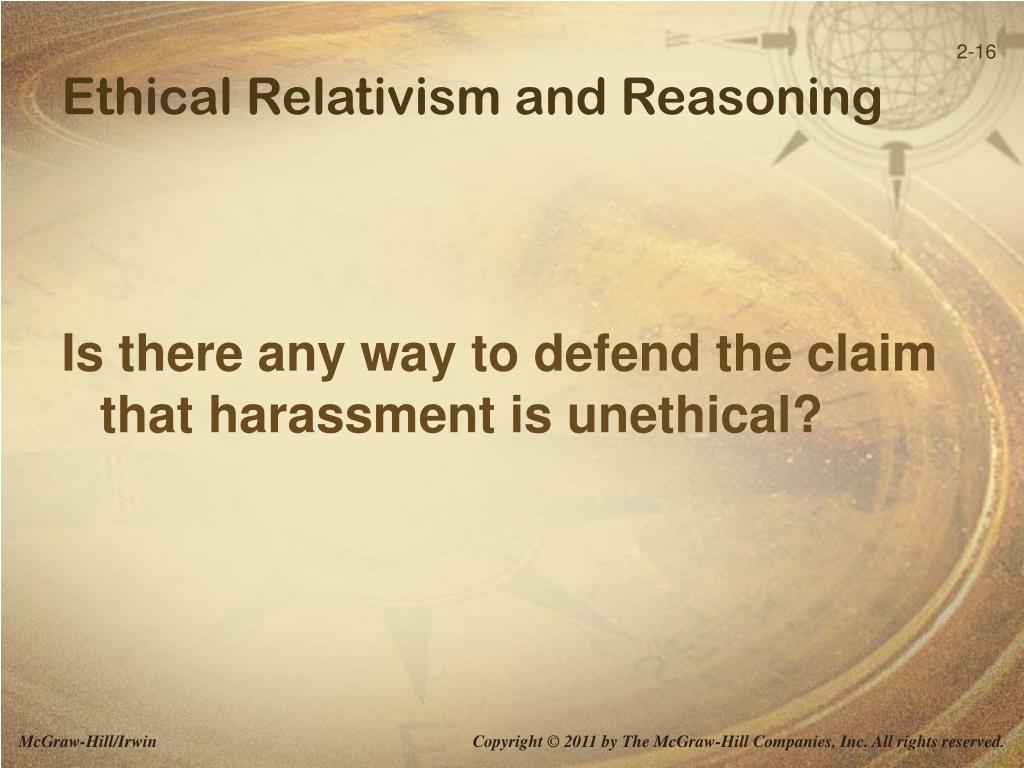 2-16

Ethical Relativism and Reasoning

Is there any way to defend the claim that harassment is unethical?

McGraw-Hill/Irwin

Copyright © 2011 by The McGraw-Hill Companies, Inc. All rights reserved.